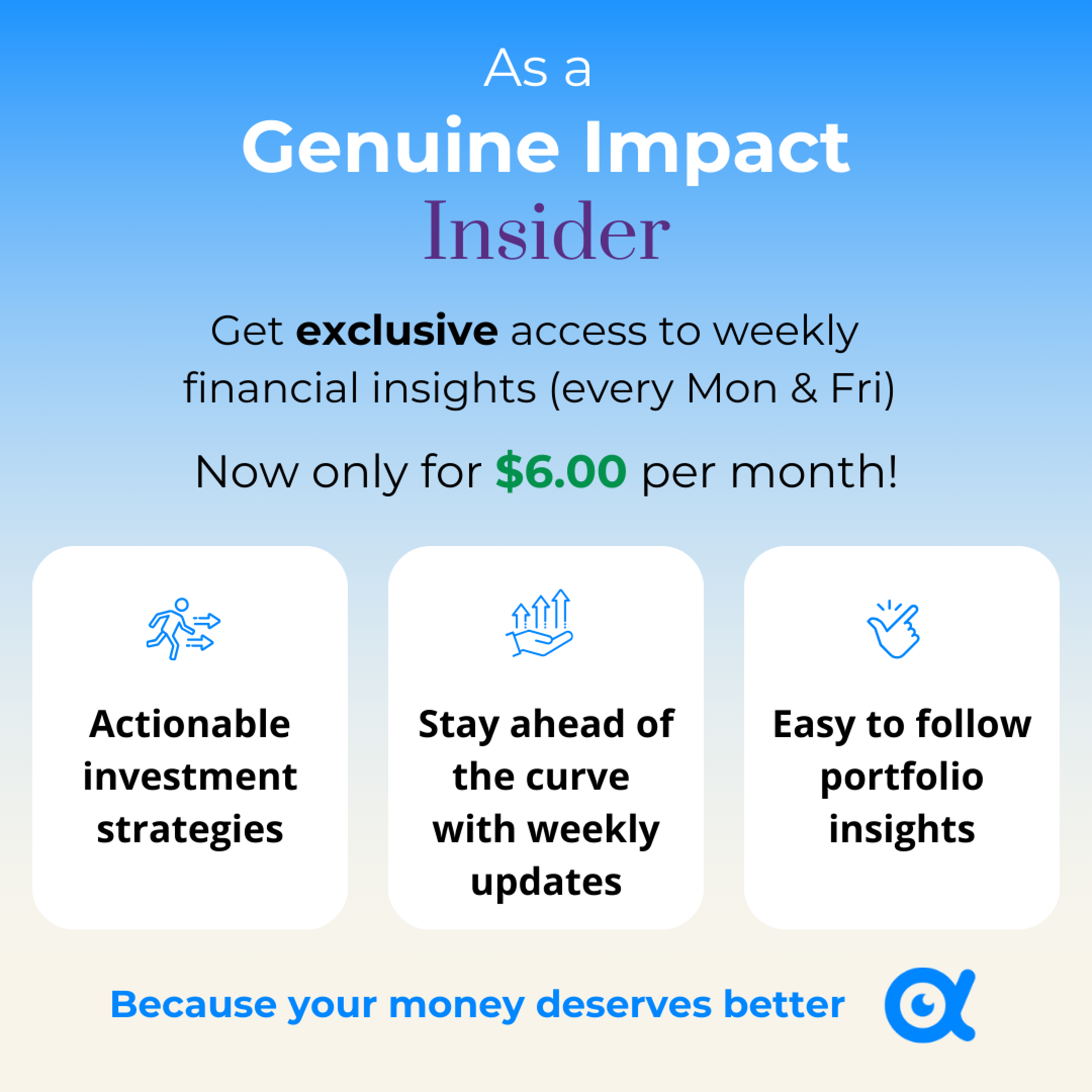 As a
Genuine Impact
Insider

Get exclusive access to weekly financial insights (every Mon & Fri)

Now only for $6.00 per month!

Actionable investment strategies

Stay ahead of the curve with weekly updates

Easy to follow portfolio insights

Because your money deserves better